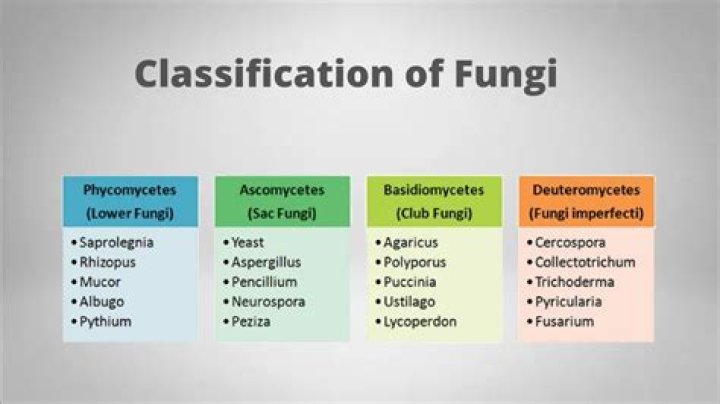 Classification of Fungi

Phycomycetes
(Lower Fungi)
• Saprolegnia
• Rhizopus
• Mucor
• Albugo
• Pythium

Ascomycetes
(Sac Fungi)
• Yeast
• Aspergillus
• Pencillium
• Neurospora
• Peziza

Basidiomycetes
(Club Fungi)
• Agaricus
• Polyporus
• Puccinia
• Ustilago
• Lycoperdon

Deuteromycetes
(Fungi imperfecti)
• Cercospora
• Collectotrichum
• Trichoderma
• Pyricularia
• Fusarium